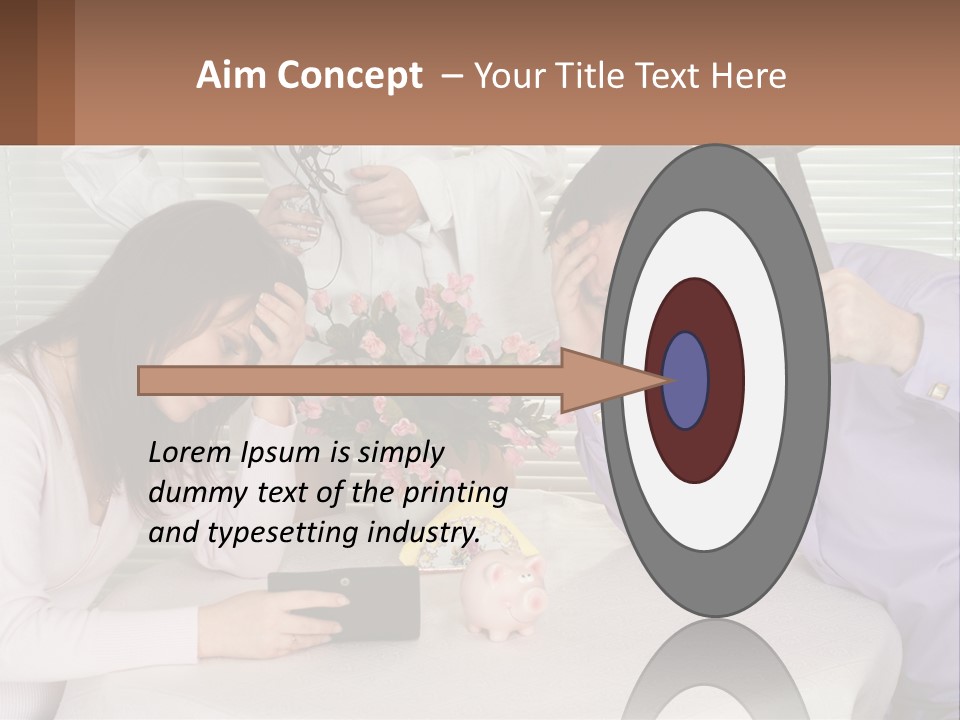 Aim Concept – Your Title Text Here

Lorem Ipsum is simply dummy text of the printing and typesetting industry.